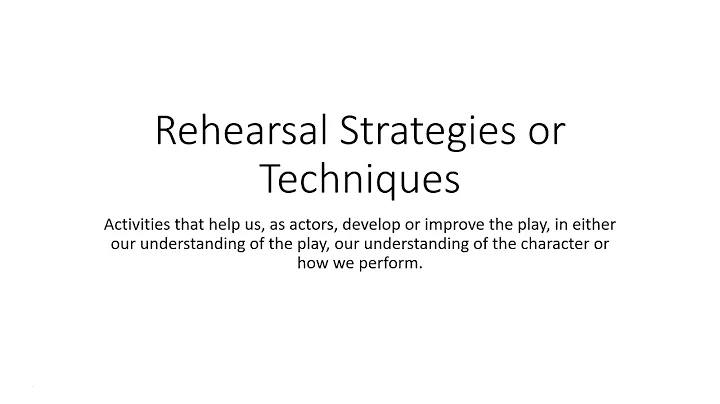 Rehearsal Strategies or Techniques

Activities that help us, as actors, develop or improve the play, in either our understanding of the play, our understanding of the character or how we perform.